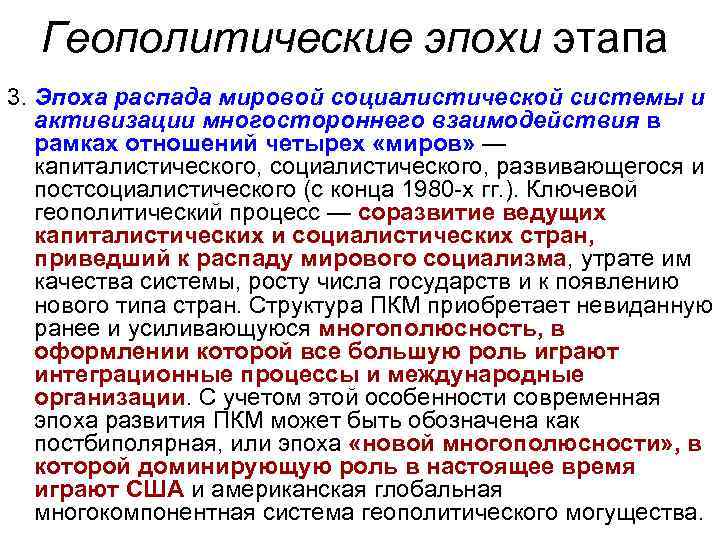 Геополитические эпохи этапа

3. Эпоха распада мировой социалистической системы и активизации многостороннего взаимодействия в рамках отношений четырех «миров» — капиталистического, социалистического, развивающегося и постсоциалистического (с конца 1980-х гг.). Ключевой геополитический процесс — соразвитие ведущих капиталистических и социалистических стран, приведший к распаду мирового социализма, утрате им качества системы, росту числа государств и к появлению нового типа стран. Структура ПКМ приобретает невиданную ранее и усиливающуюся многополюсность, в оформлении которой все большую роль играют интеграционные процессы и международные организации. С учетом этой особенности современная эпоха развития ПКМ может быть обозначена как постбиполярная, или эпоха «новой многополюсности», в которой доминирующую роль в настоящее время играют США и американская глобальная многокомпонентная система геополитического могущества.